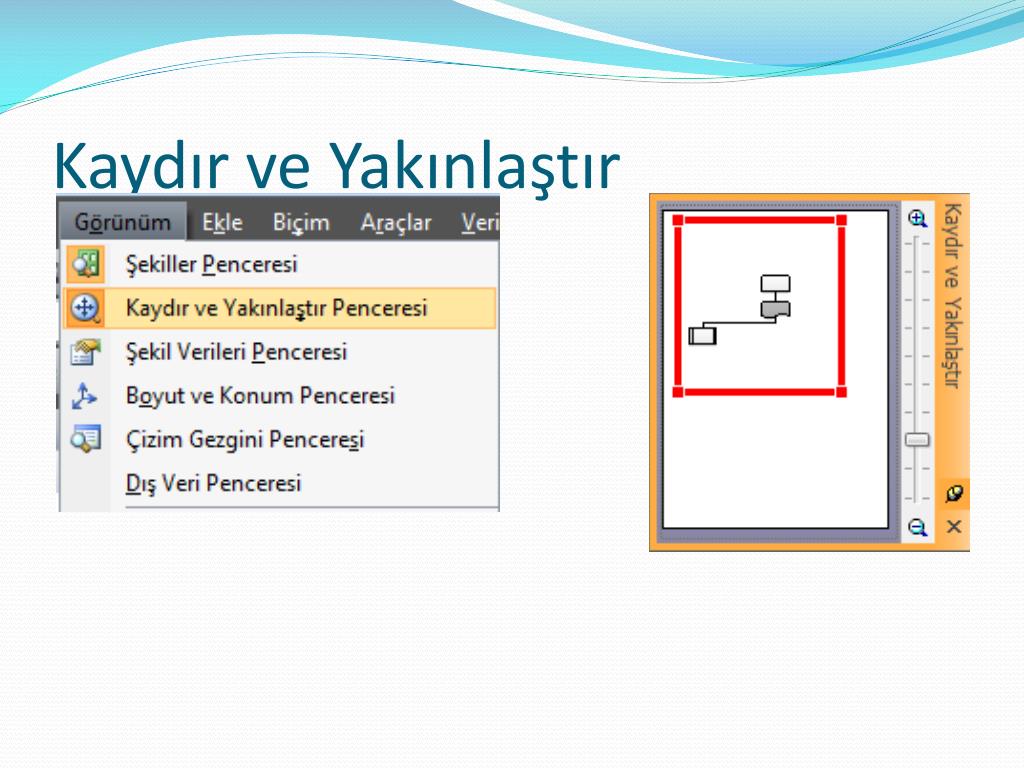 Kaydır ve Yakınlaştır

Görünüm Ekle Biçim Araçlar Veri

Şekiller Penceresi
Kaydır ve Yakınlaştır Penceresi
Şekil Verileri Penceresi
Boyut ve Konum Penceresi
Çizim Gezgini Penceresi
Dış Veri Penceresi

Kaydır ve Yakınlaştır